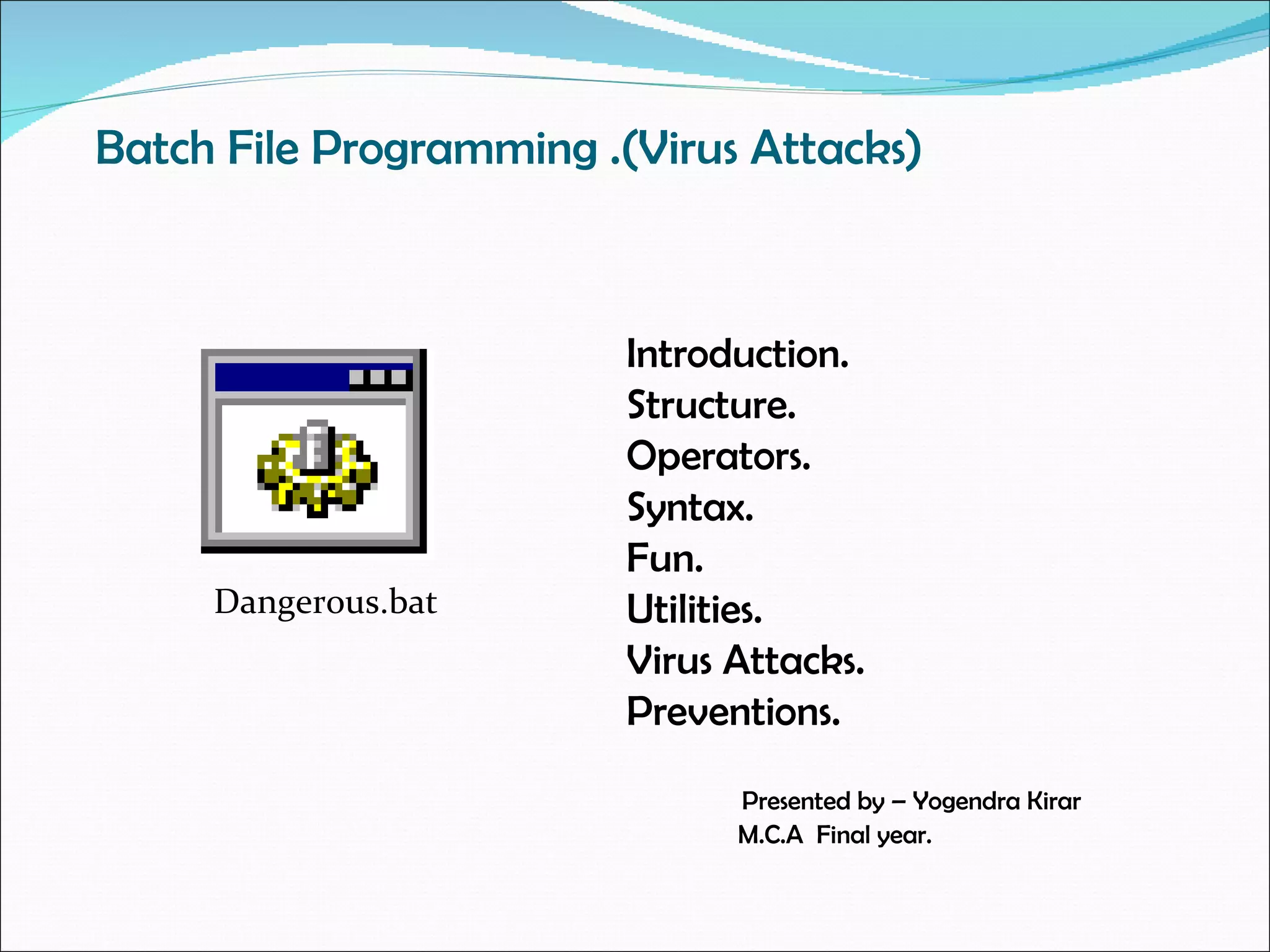 Batch File Programming .(Virus Attacks)

Dangerous.bat

Introduction.
Structure.
Operators.
Syntax.
Fun.
Utilities.
Virus Attacks.
Preventions.

Presented by – Yogendra Kirar
M.C.A Final year.